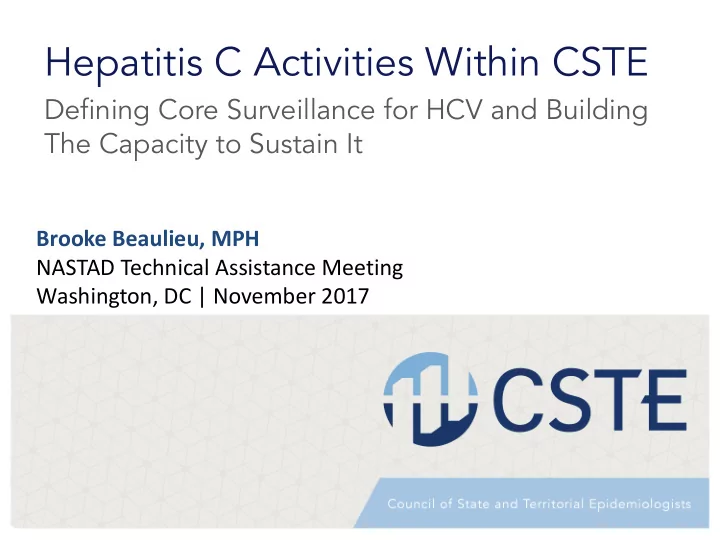 Hepatitis C Activities Within CSTE

Defining Core Surveillance for HCV and Building The Capacity to Sustain It

Brooke Beaulieu, MPH
NASTAD Technical Assistance Meeting
Washington, DC | November 2017

CSTE

Council of State and Territorial Epidemiologists